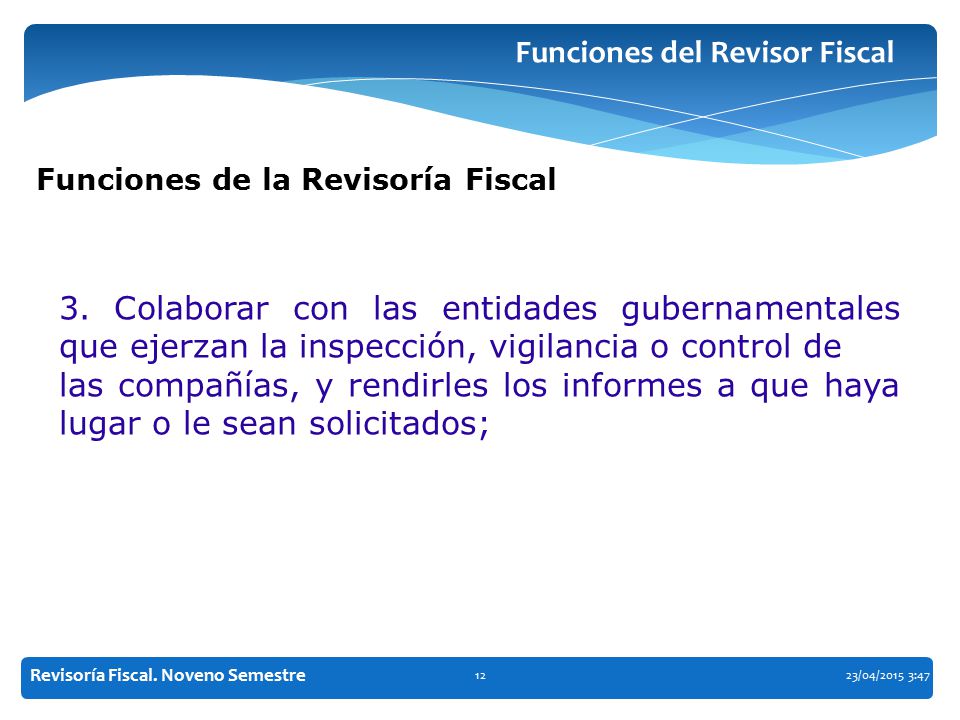 Funciones del Revisor Fiscal

Funciones de la Revisoría Fiscal

3. Colaborar con las entidades gubernamentales que ejerzan la inspección, vigilancia o control de las compañías, y rendirles los informes a que haya lugar o le sean solicitados;

Revisoría Fiscal. Noveno Semestre

12

23/04/2015 3:47